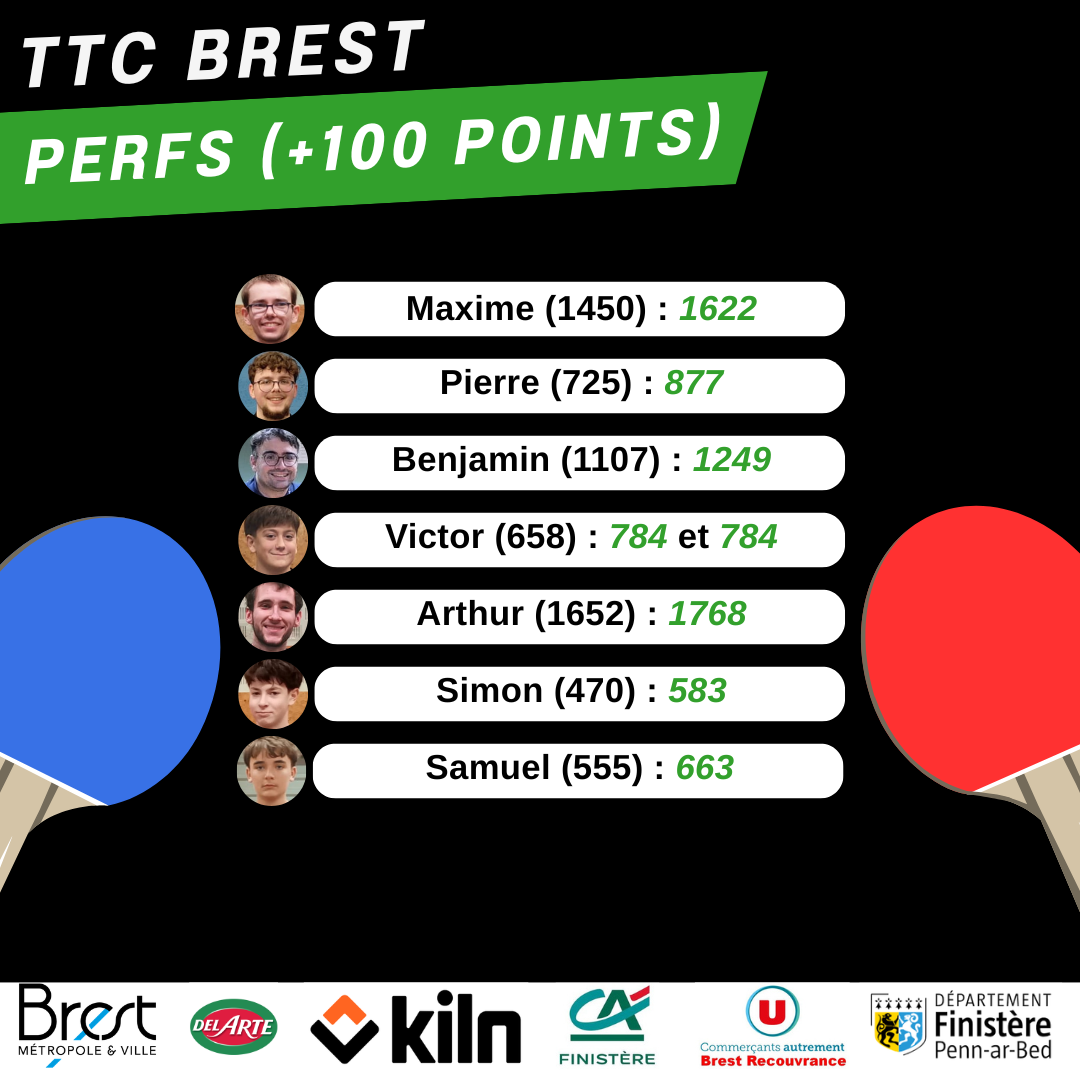 TTC BREST
PERFS (+100 POINTS)

Maxime (1450) : 1622
Pierre (725) : 877
Benjamin (1107) : 1249
Victor (658) : 784 et 784
Arthur (1652) : 1768
Simon (470) : 583
Samuel (555) : 663

Brest MÉTROPOLE & VILLE
DEL ARTE
kiln
CA FINISTÈRE
U Commerçants autrement Brest Recouvrance
DÉPARTEMENT Finistère Penn-ar-Bed